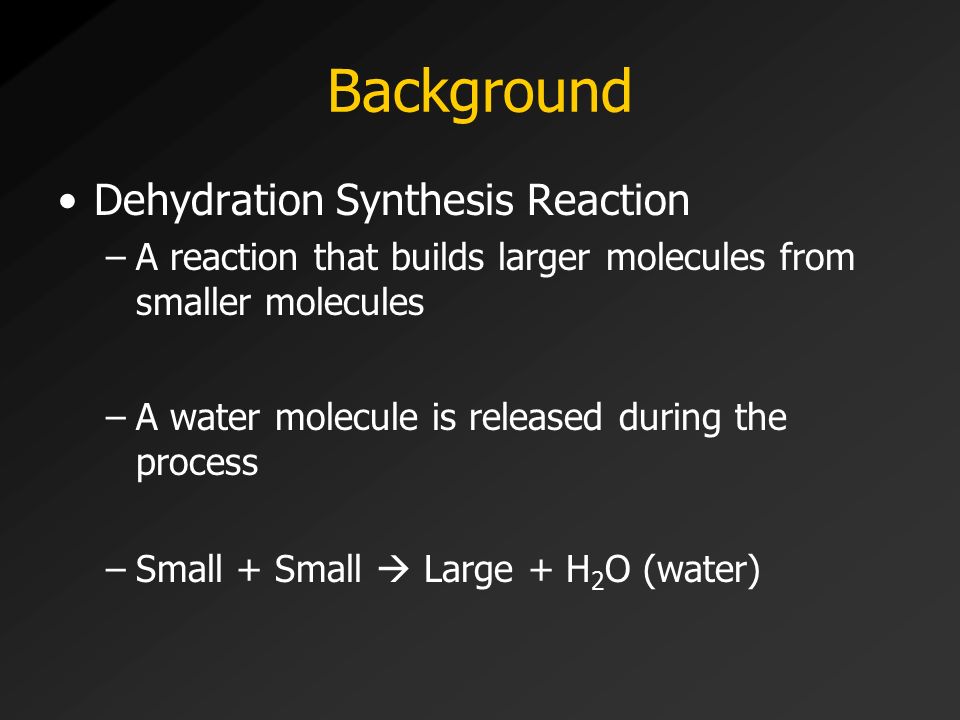 Background

• Dehydration Synthesis Reaction

– A reaction that builds larger molecules from smaller molecules

– A water molecule is released during the process

– Small + Small → Large + $H_2O$ (water)